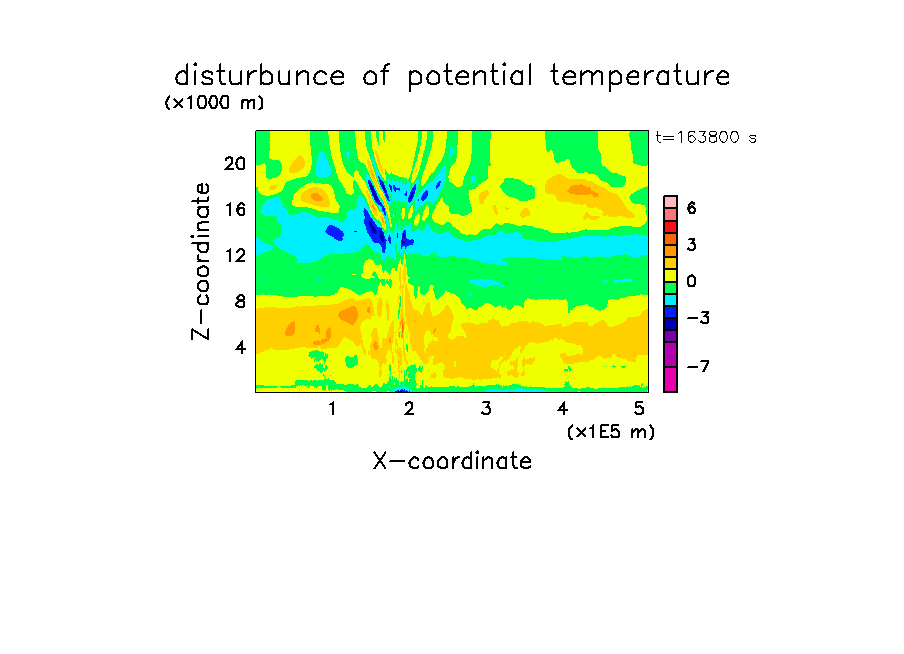 disturbunce of potential temperature
(×1000 m)
t=163800 s

Z-coordinate
20
16
12
8
4

6
3
0
−3
−7

1
2
3
4
5
(×1E5 m)
X-coordinate